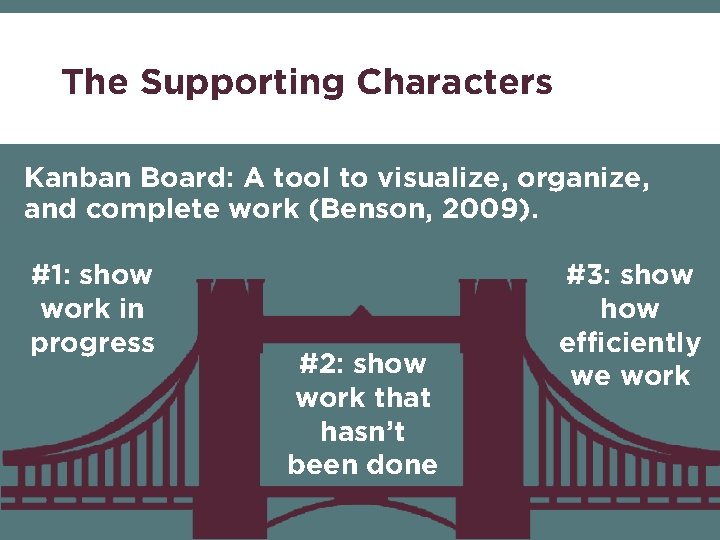 The Supporting Characters

Kanban Board: A tool to visualize, organize, and complete work (Benson, 2009).

#1: show work in progress

#2: show work that hasn't been done

#3: show how efficiently we work